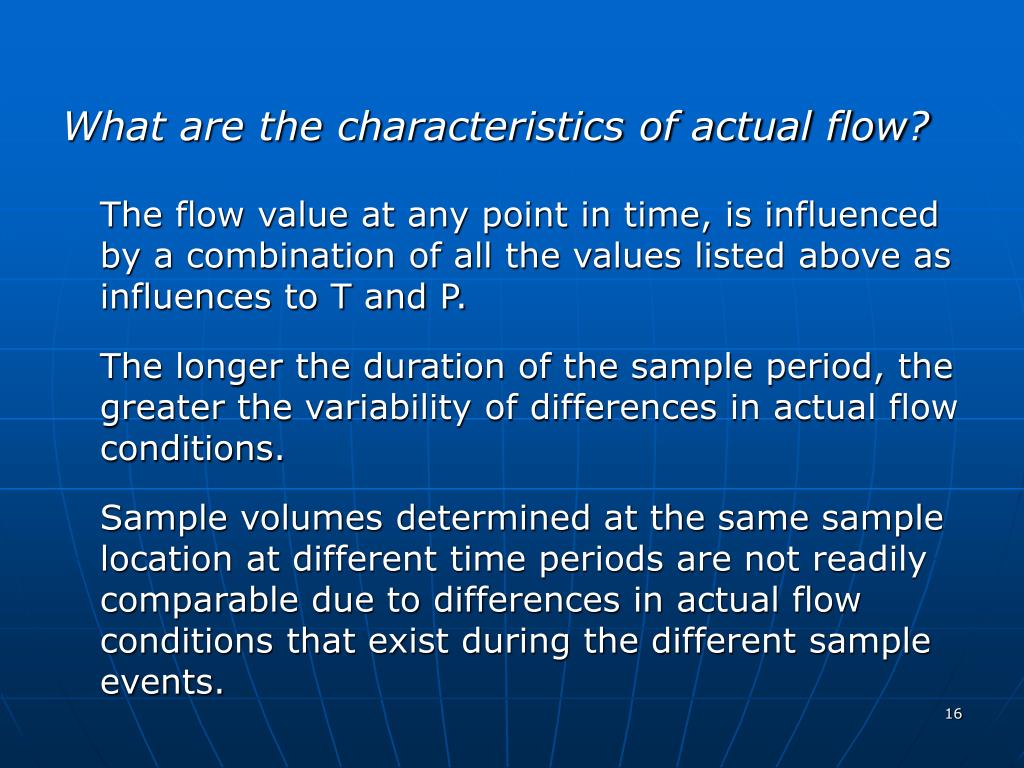 What are the characteristics of actual flow?

The flow value at any point in time, is influenced by a combination of all the values listed above as influences to T and P.

The longer the duration of the sample period, the greater the variability of differences in actual flow conditions.

Sample volumes determined at the same sample location at different time periods are not readily comparable due to differences in actual flow conditions that exist during the different sample events.

16